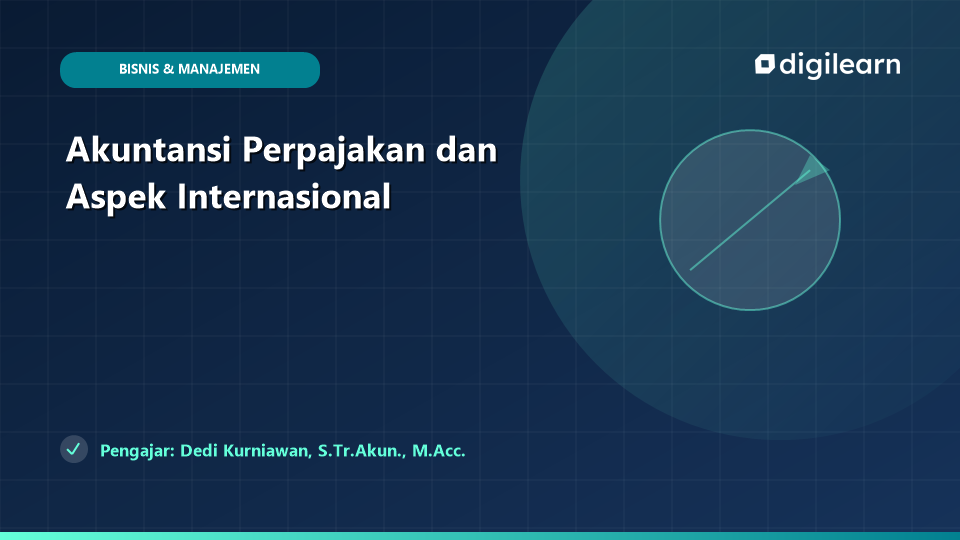 BISNIS & MANAJEMEN

digilearn

Akuntansi Perpajakan dan Aspek Internasional

Pengajar: Dedi Kurniawan, S.Tr.Akun., M.Acc.